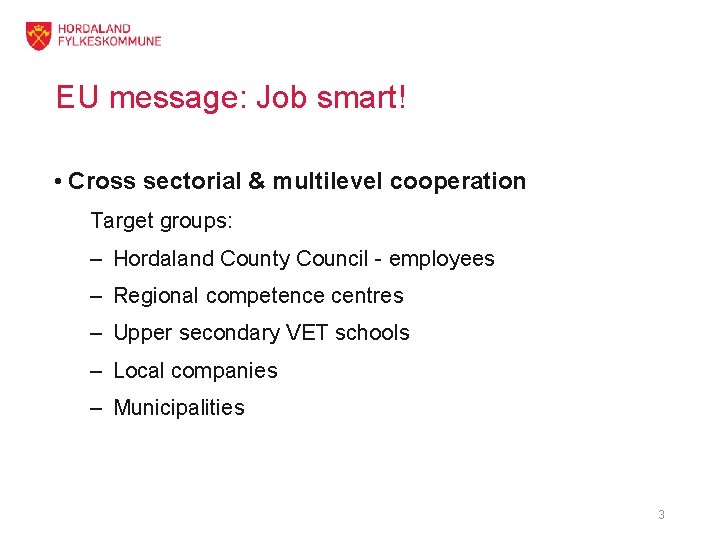 HORDALAND
FYLKESKOMMUNE

EU message: Job smart!

• Cross sectorial & multilevel cooperation

Target groups:

– Hordaland County Council - employees
– Regional competence centres
– Upper secondary VET schools
– Local companies
– Municipalities

3